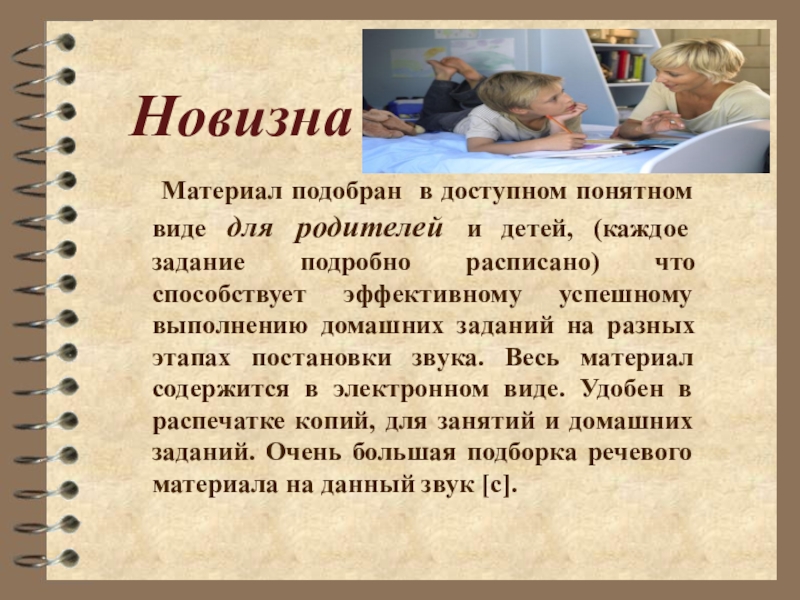 Новизна

Материал подобран в доступном понятном виде для родителей и детей, (каждое задание подробно расписано) что способствует эффективному успешному выполнению домашних заданий на разных этапах постановки звука. Весь материал содержится в электронном виде. Удобен в распечатке копий, для занятий и домашних заданий. Очень большая подборка речевого материала на данный звук [с].